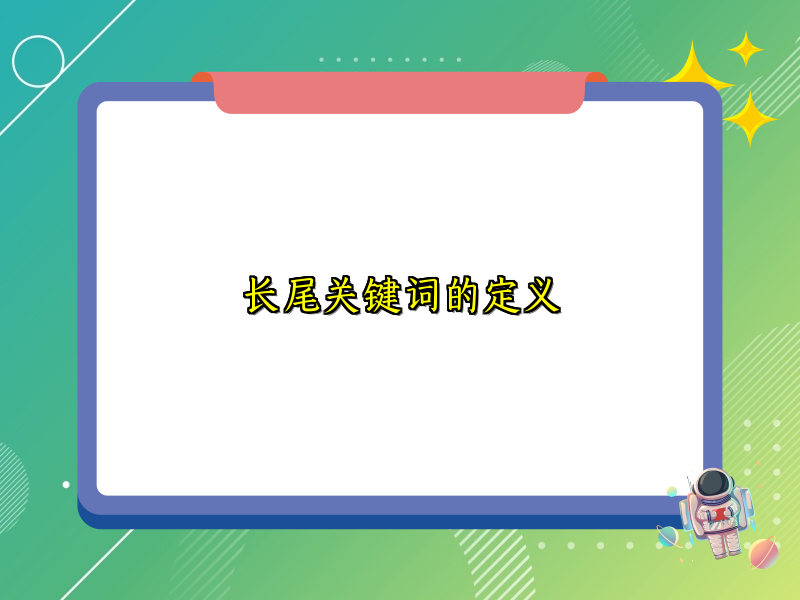 长尾关键词的定义